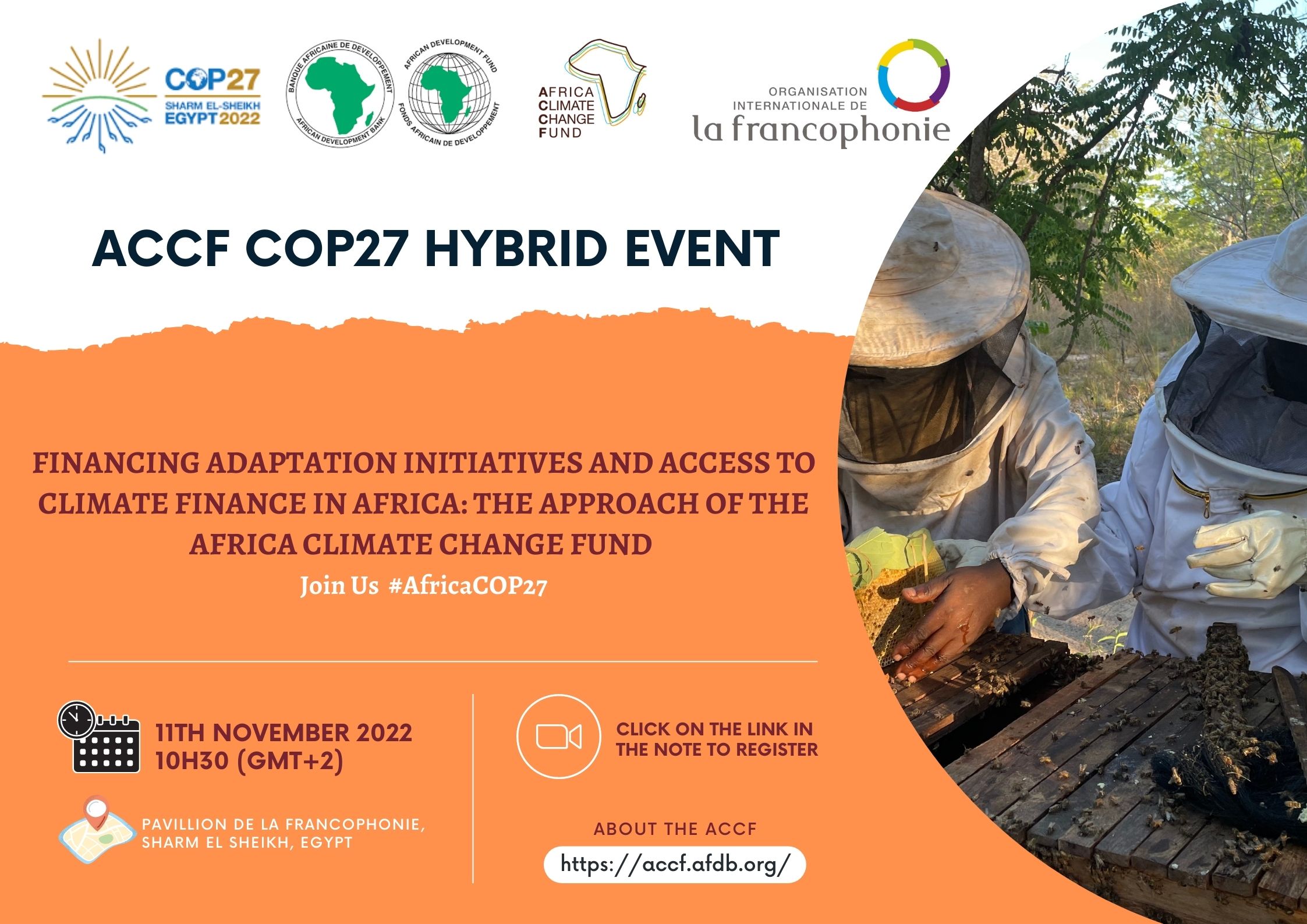 COP27
SHARM EL-SHEIKH
EGYPT 2022

BANQUE AFRICAINE DE DEVELOPPEMENT
AFRICAN DEVELOPMENT BANK

AFRICAN DEVELOPMENT FUND
FONDS AFRICAIN DE DEVELOPPEMENT

AFRICA
CLIMATE
CHANGE
FUND

ORGANISATION
INTERNATIONALE DE
la francophonie

ACCF COP27 HYBRID EVENT

FINANCING ADAPTATION INITIATIVES AND ACCESS TO CLIMATE FINANCE IN AFRICA: THE APPROACH OF THE AFRICA CLIMATE CHANGE FUND

Join Us #AfricaCOP27

11TH NOVEMBER 2022
10H30 (GMT+2)

PAVILLION DE LA FRANCOPHONIE,
SHARM EL SHEIKH, EGYPT

CLICK ON THE LINK IN THE NOTE TO REGISTER

ABOUT THE ACCF
https://accf.afdb.org/